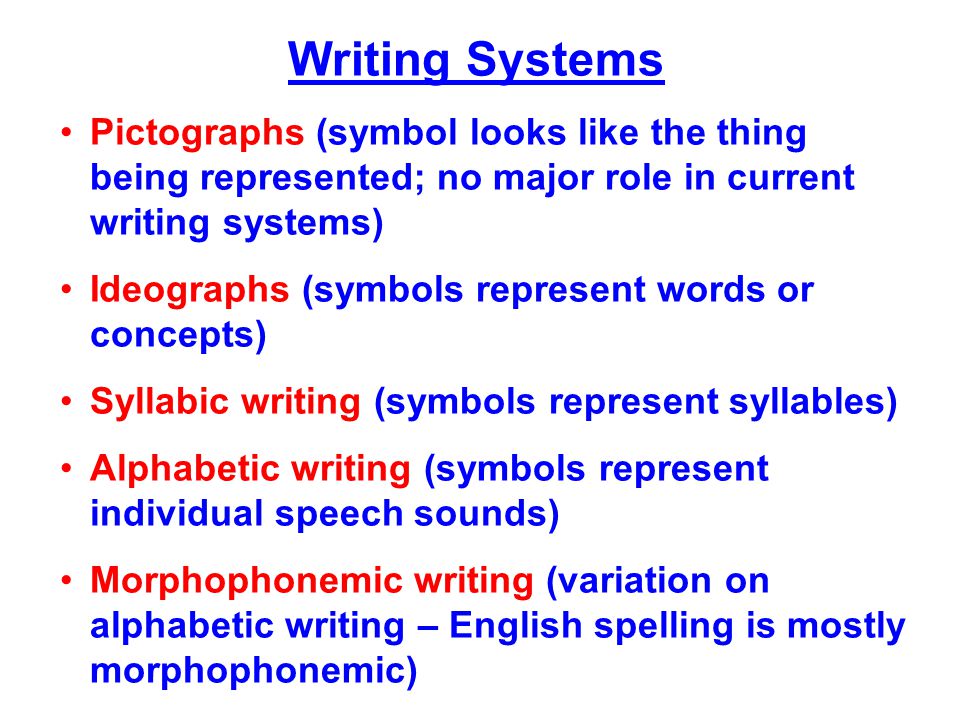 Writing Systems

• Pictographs (symbol looks like the thing being represented; no major role in current writing systems)

• Ideographs (symbols represent words or concepts)

• Syllabic writing (symbols represent syllables)

• Alphabetic writing (symbols represent individual speech sounds)

• Morphophonemic writing (variation on alphabetic writing – English spelling is mostly morphophonemic)